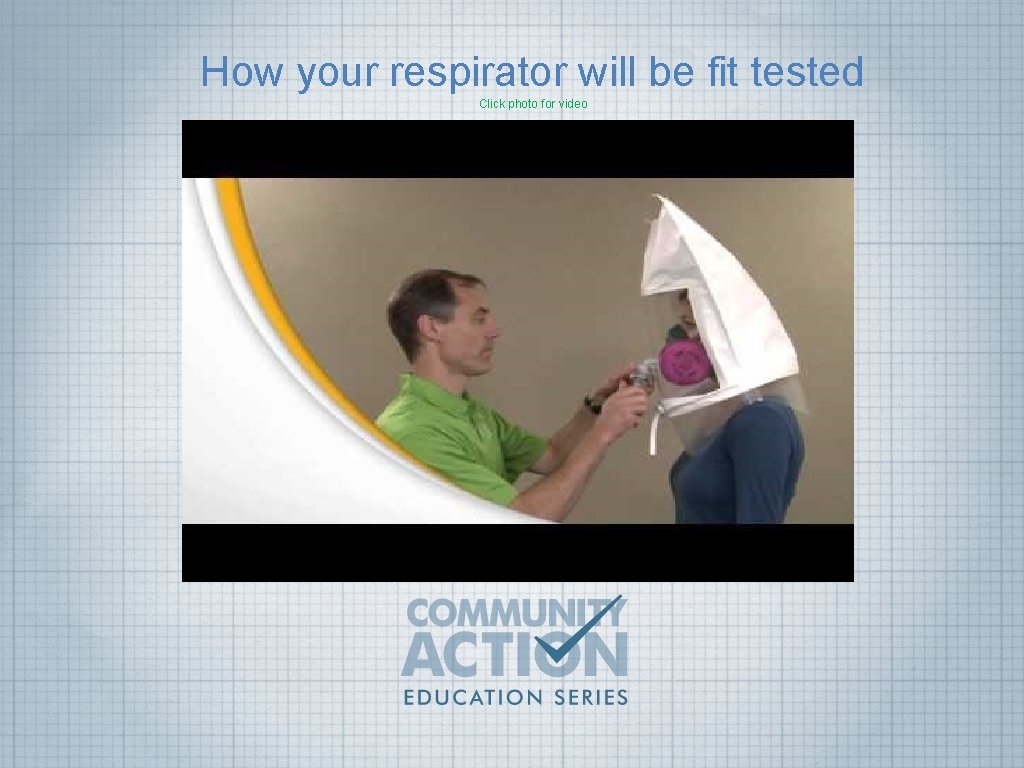 How your respirator will be fit tested

Click photo for video

COMMUNITY ACTION
EDUCATION SERIES